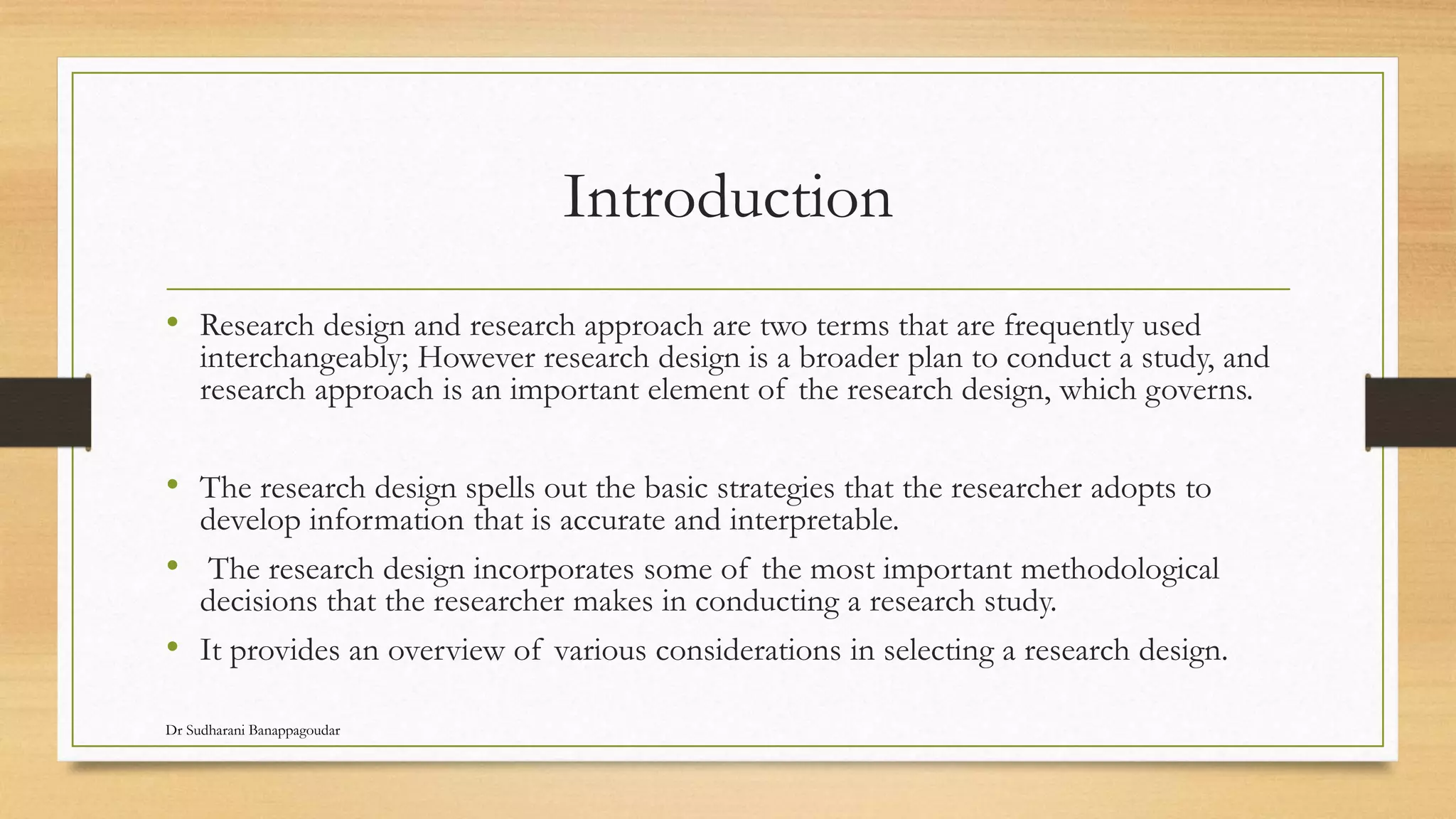 Introduction

• Research design and research approach are two terms that are frequently used interchangeably; However research design is a broader plan to conduct a study, and research approach is an important element of the research design, which governs.

• The research design spells out the basic strategies that the researcher adopts to develop information that is accurate and interpretable.

• The research design incorporates some of the most important methodological decisions that the researcher makes in conducting a research study.

• It provides an overview of various considerations in selecting a research design.

Dr Sudharani Banappagoudar